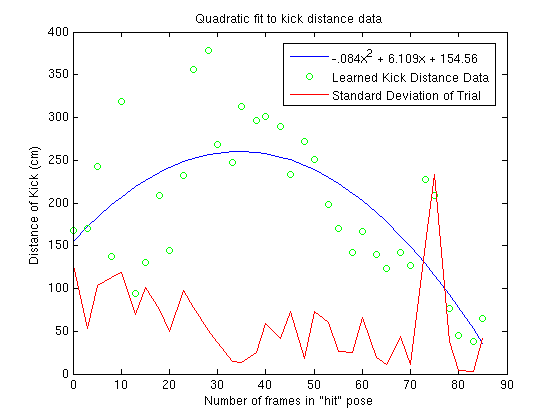 Quadratic fit to kick distance data

$-.084x^2 + 6.109x + 154.56$
Learned Kick Distance Data
Standard Deviation of Trial

Distance of Kick (cm)

400
350
300
250
200
150
100
50
0

0 10 20 30 40 50 60 70 80 90

Number of frames in "hit" pose